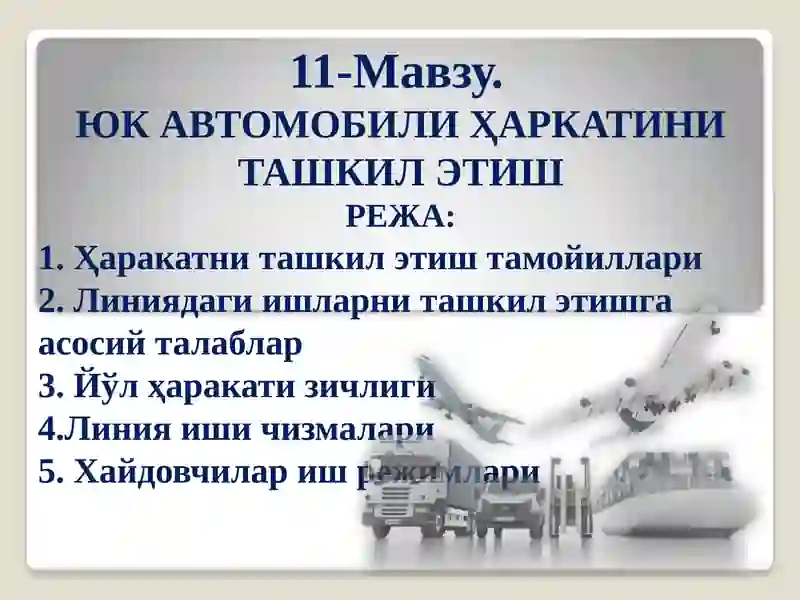 11-Мавзу.
ЮК АВТОМОБИЛИ ҲАРКАТИНИ ТАШКИЛ ЭТИШ
РЕЖА:

1. Ҳаракатни ташкил этиш тамойиллари
2. Линиядаги ишларни ташкил этишга асосий талаблар
3. Йўл ҳаракати зичлиги
4.Линия иши чизмалари
5. Хайдовчилар иш режимлари